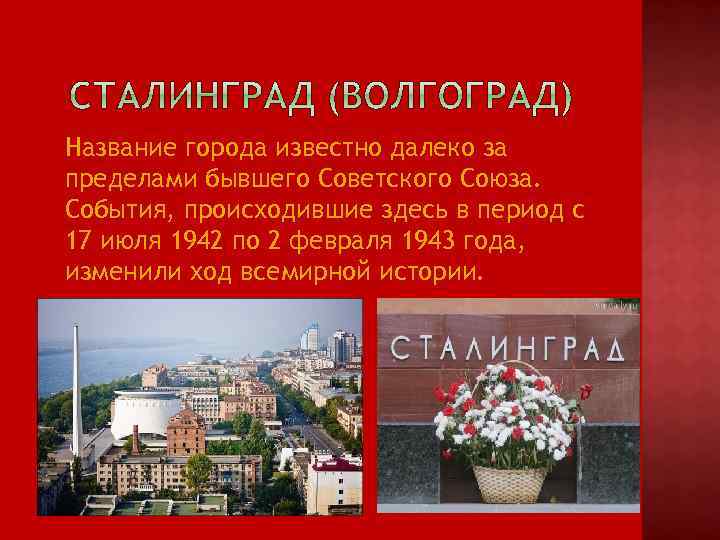 СТАЛИНГРАД (ВОЛГОГРАД)

Название города известно далеко за пределами бывшего Советского Союза. События, происходившие здесь в период с 17 июля 1942 по 2 февраля 1943 года, изменили ход всемирной истории.

СТАЛИНГРАД